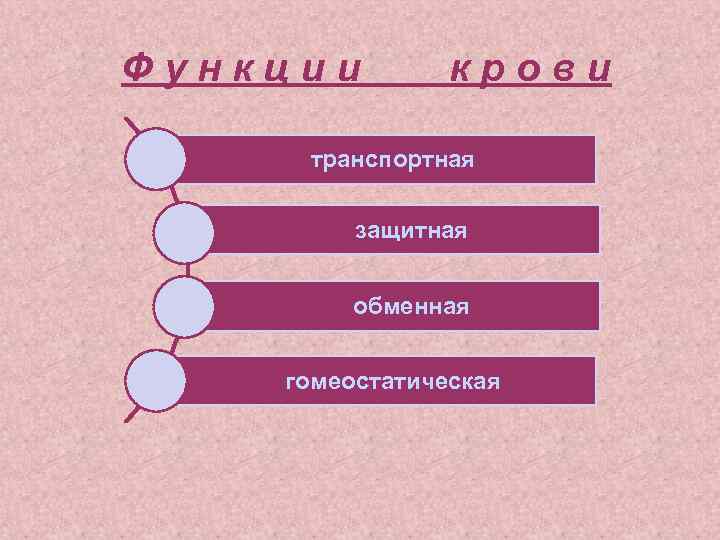 Функции крови

транспортная

защитная

обменная

гомеостатическая